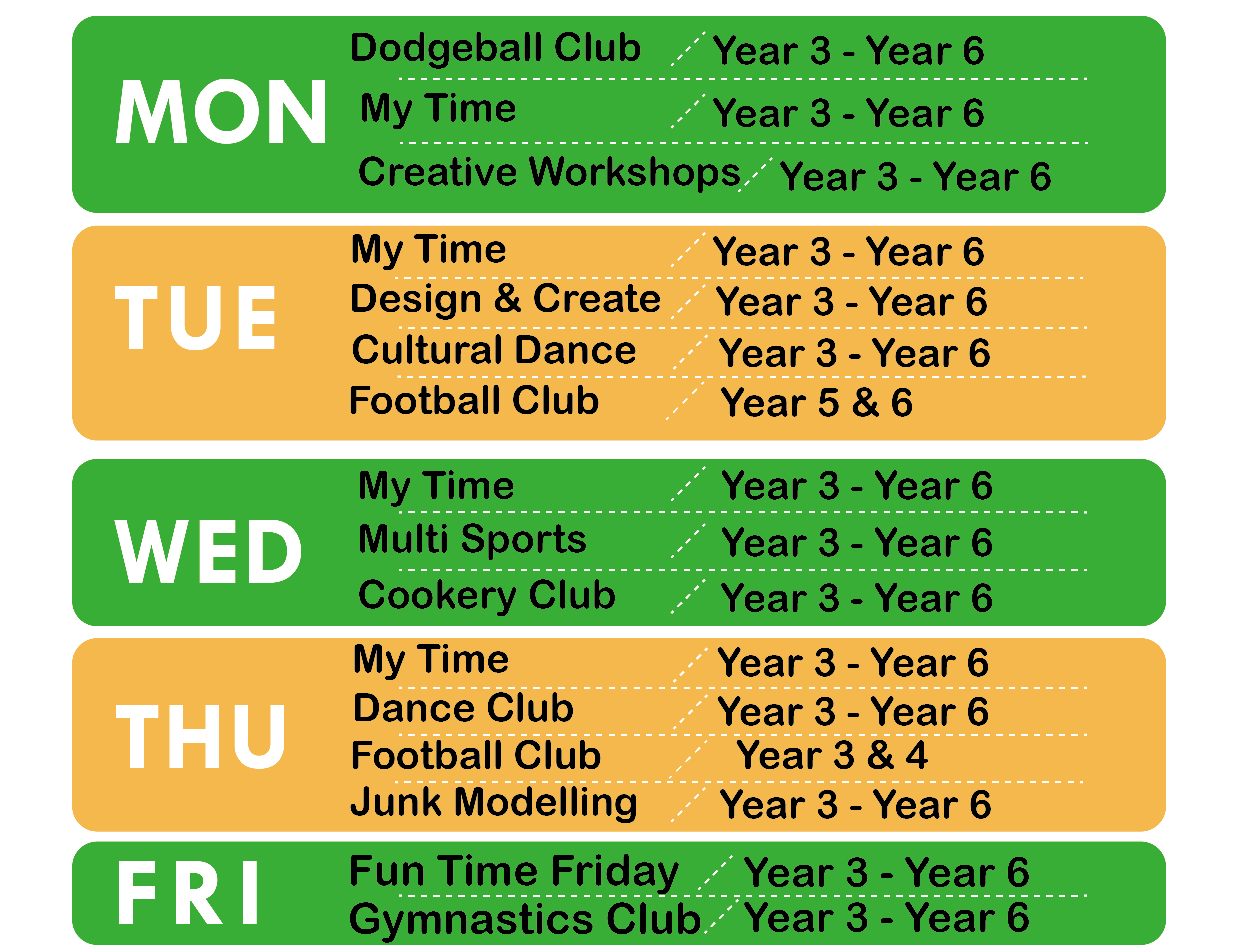 MON
Dodgeball Club Year 3 - Year 6
My Time Year 3 - Year 6
Creative Workshops Year 3 - Year 6

TUE
My Time Year 3 - Year 6
Design & Create Year 3 - Year 6
Cultural Dance Year 3 - Year 6
Football Club Year 5 & 6

WED
My Time Year 3 - Year 6
Multi Sports Year 3 - Year 6
Cookery Club Year 3 - Year 6

THU
My Time Year 3 - Year 6
Dance Club Year 3 - Year 6
Football Club Year 3 & 4
Junk Modelling Year 3 - Year 6

FRI
Fun Time Friday Year 3 - Year 6
Gymnastics Club Year 3 - Year 6